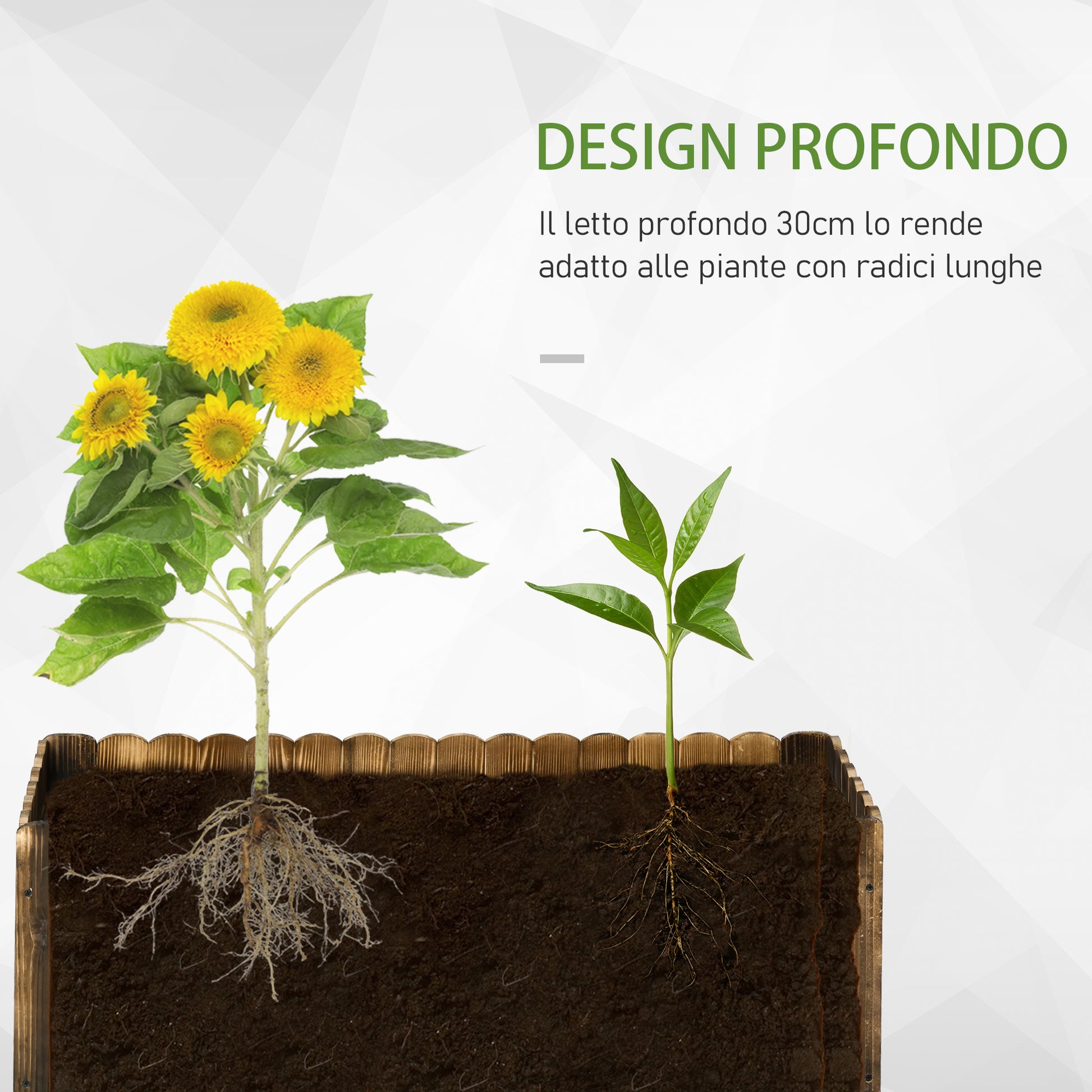 DESIGN PROFONDO

Il letto profondo 30cm lo rende adatto alle piante con radici lunghe